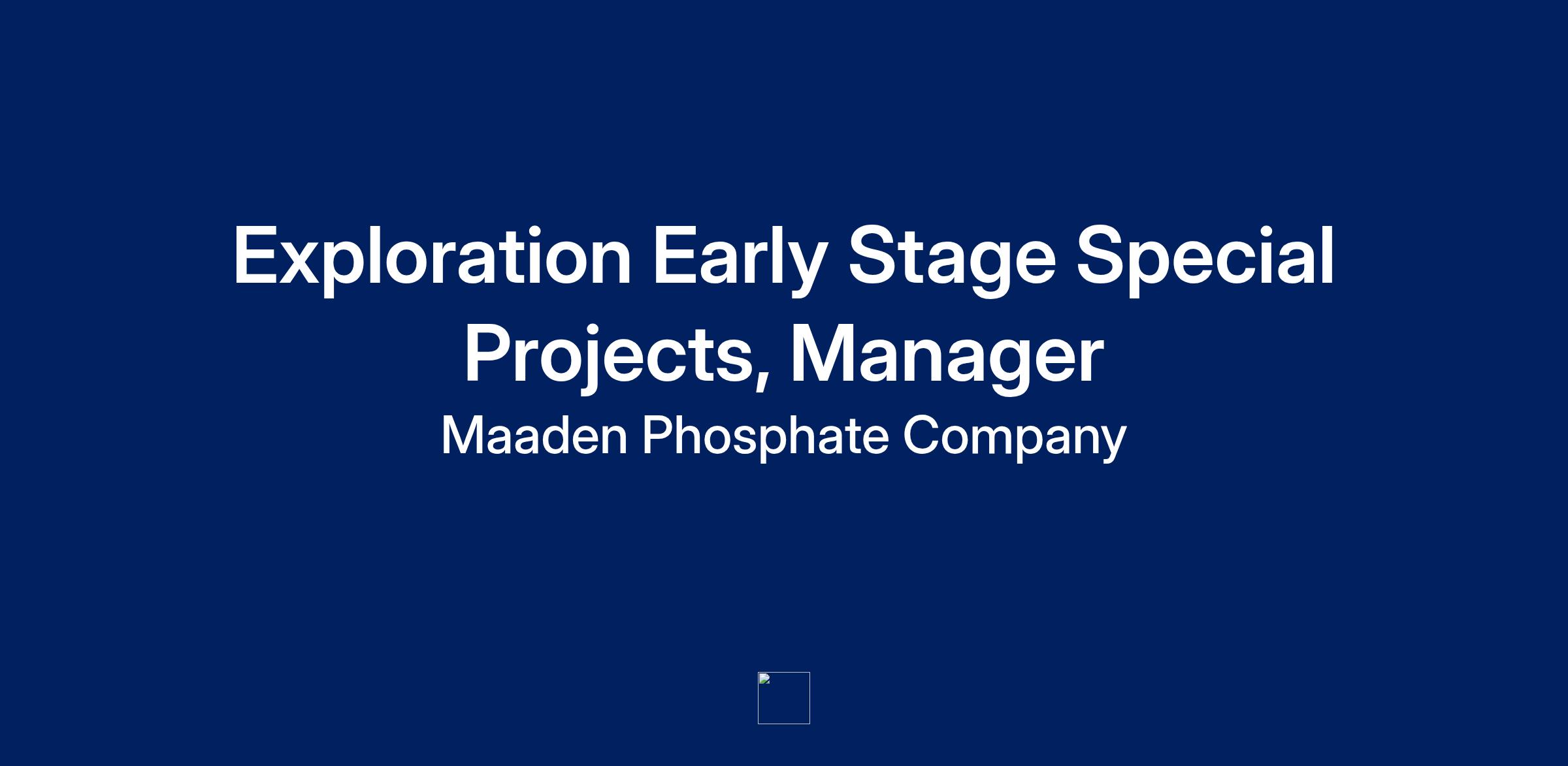 Exploration Early Stage Special Projects, Manager
Maaden Phosphate Company